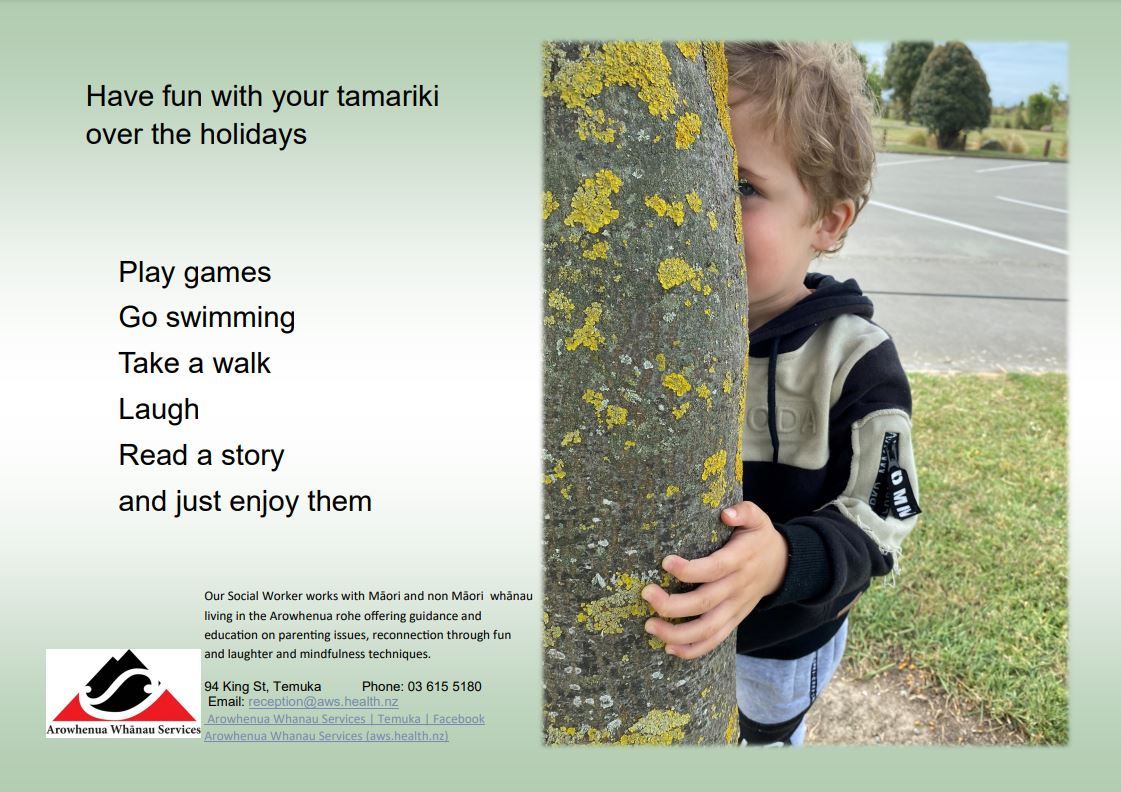 Have fun with your tamariki over the holidays

Play games
Go swimming
Take a walk
Laugh
Read a story
and just enjoy them

Our Social Worker works with Māori and non Māori whānau living in the Arowhenua rohe offering guidance and education on parenting issues, reconnection through fun and laughter and mindfulness techniques.

94 King St, Temuka Phone: 03 615 5180
Email: reception@aws.health.nz
Arowhenua Whanau Services | Temuka | Facebook
Arowhenua Whanau Services (aws.health.nz)

Arowhenua Whānau Services

ODA
OMN